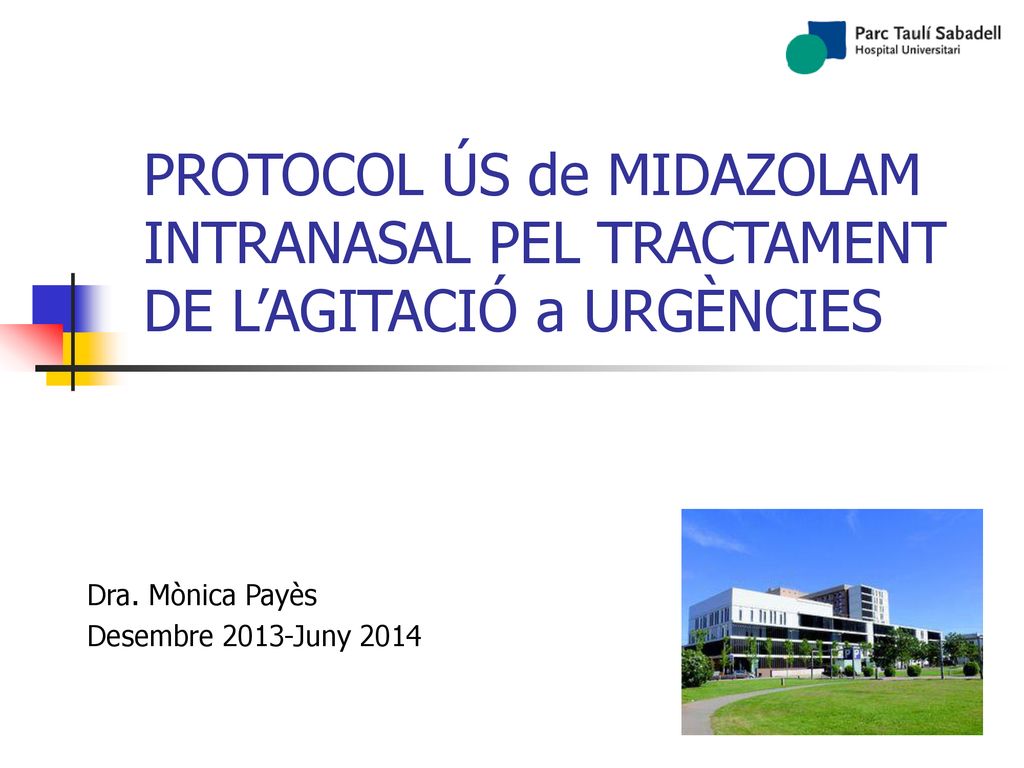 Parc Taulí Sabadell
Hospital Universitari

PROTOCOL ÚS de MIDAZOLAM INTRANASAL PEL TRACTAMENT DE L'AGITACIÓ a URGÈNCIES

Dra. Mònica Payès
Desembre 2013-Juny 2014